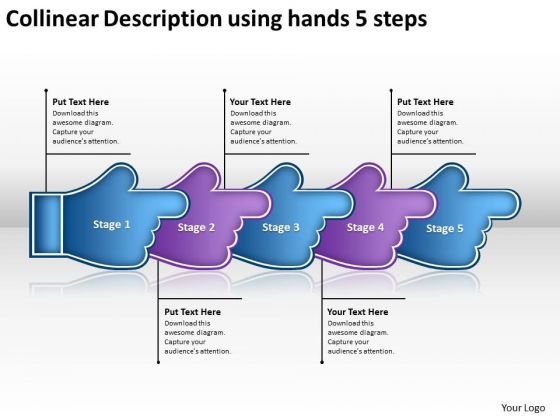 Collinear Description using hands 5 steps

Put Text Here
Download this awesome diagram. Capture your audience's attention.

Your Text Here
Download this awesome diagram. Capture your audience's attention.

Put Text Here
Download this awesome diagram. Capture your audience's attention.

Stage 1

Stage 2

Stage 3

Stage 4

Stage 5

Put Text Here
Download this awesome diagram. Capture your audience's attention.

Your Text Here
Download this awesome diagram. Capture your audience's attention.

Your Logo